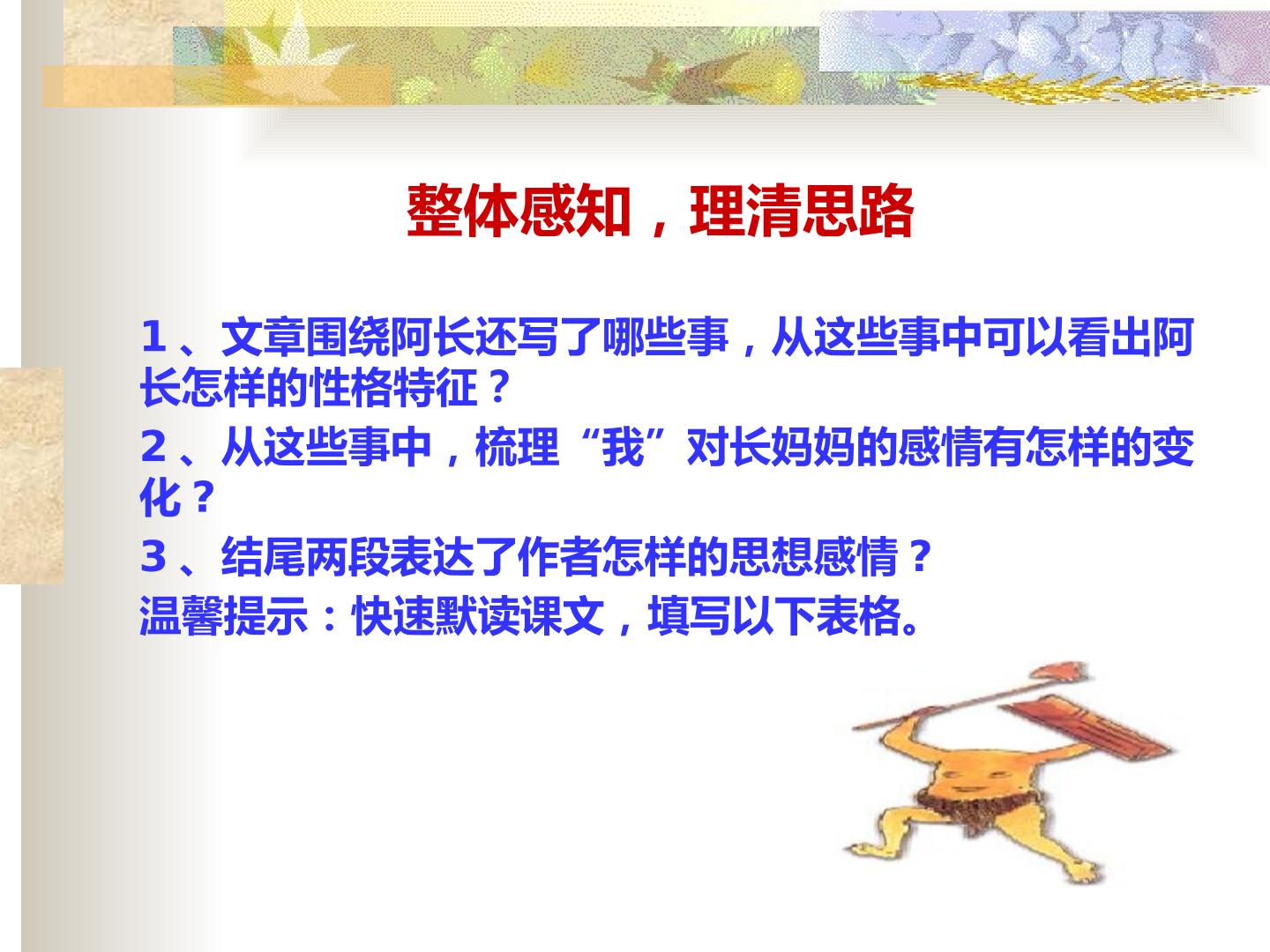 整体感知，理清思路

1、文章围绕阿长还写了哪些事，从这些事中可以看出阿长怎样的性格特征？

2、从这些事中，梳理“我”对长妈妈的感情有怎样的变化？

3、结尾两段表达了作者怎样的思想感情？

温馨提示：快速默读课文，填写以下表格。